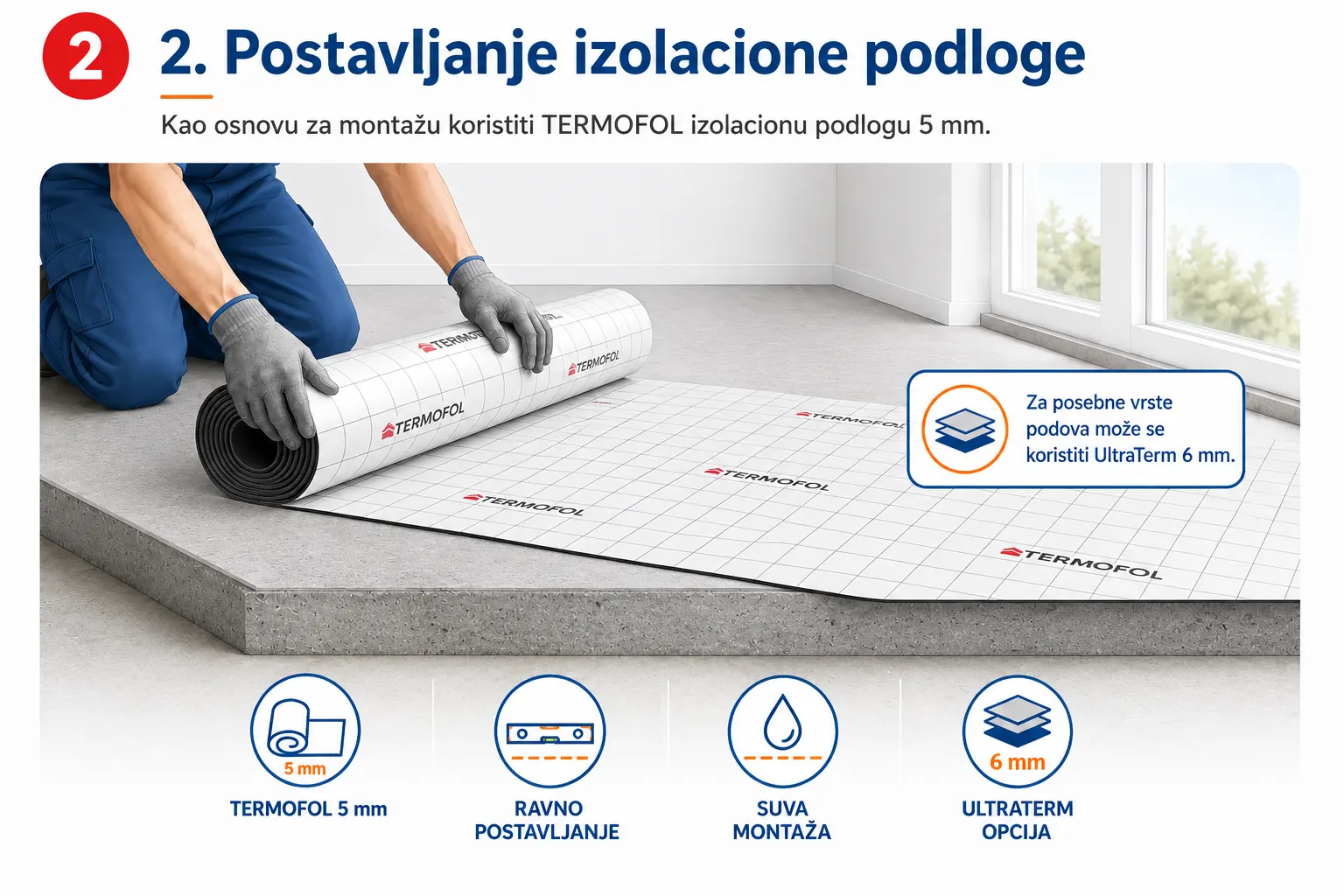 2

2. Postavljanje izolacione podloge

Kao osnovu za montažu koristiti TERMOFOL izolacionu podlogu 5 mm.

TERMOFOL TERMOFOL TERMOFOL TERMOFOL TERMOFOL TERMOFOL TERMOFOL

Za posebne vrste podova može se koristiti UltraTerm 6 mm.

5 mm
TERMOFOL 5 mm

RAVNO POSTAVLJANJE

SUVA MONTAŽA

6 mm
ULTRATERM OPCIJA